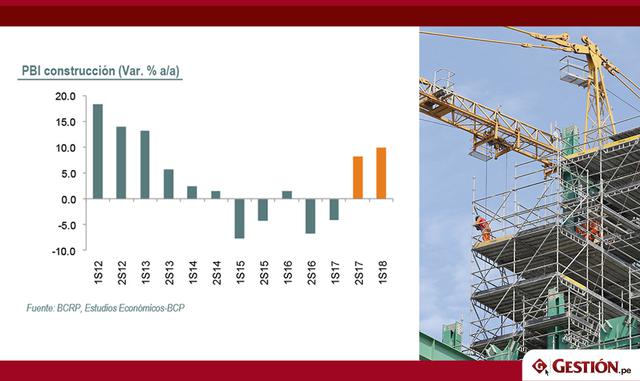 PBI construcción (Var. % a/a)

20.0
15.0
10.0
5.0
0.0
-5.0
-10.0

1S12
2S12
1S13
2S13
1S14
2S14
1S15
2S15
1S16
2S16
1S17
2S17
1S18

Fuente: BCRP, Estudios Económicos-BCP

GESTIÓN.pe